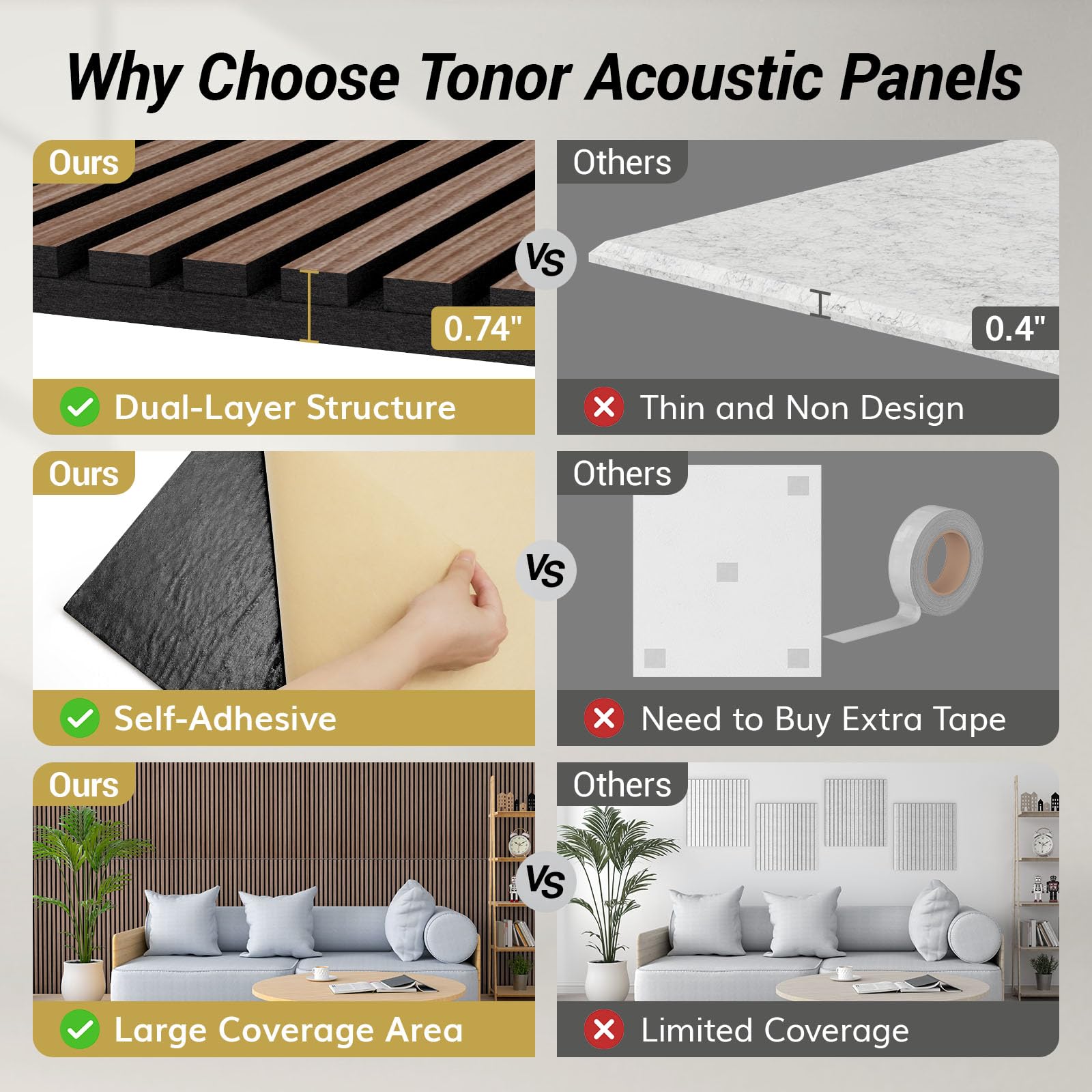 Why Choose Tonor Acoustic Panels

Ours

0.74"

Dual-Layer Structure

VS

Others

0.4"

Thin and Non Design

Ours

Self-Adhesive

VS

Others

Need to Buy Extra Tape

Ours

Large Coverage Area

VS

Others

Limited Coverage